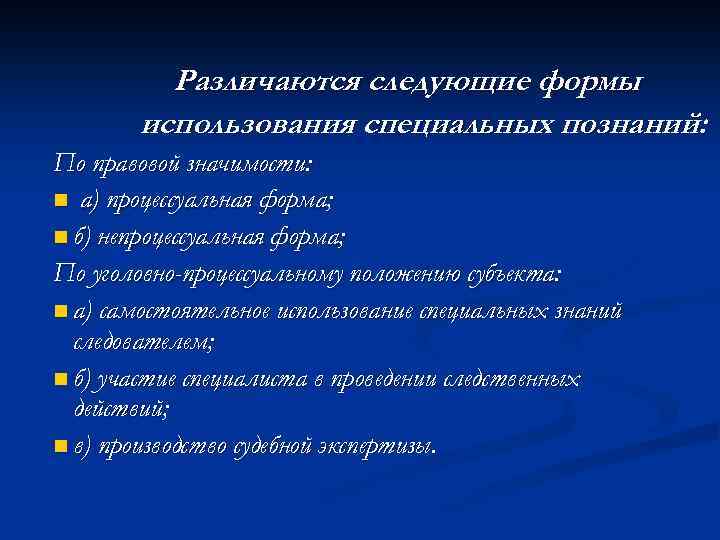 Различаются следующие формы использования специальных познаний:

По правовой значимости:

а) процессуальная форма;

б) непроцессуальная форма;

По уголовно-процессуальному положению субъекта:

а) самостоятельное использование специальных знаний следователем;

б) участие специалиста в проведении следственных действий;

в) производство судебной экспертизы.